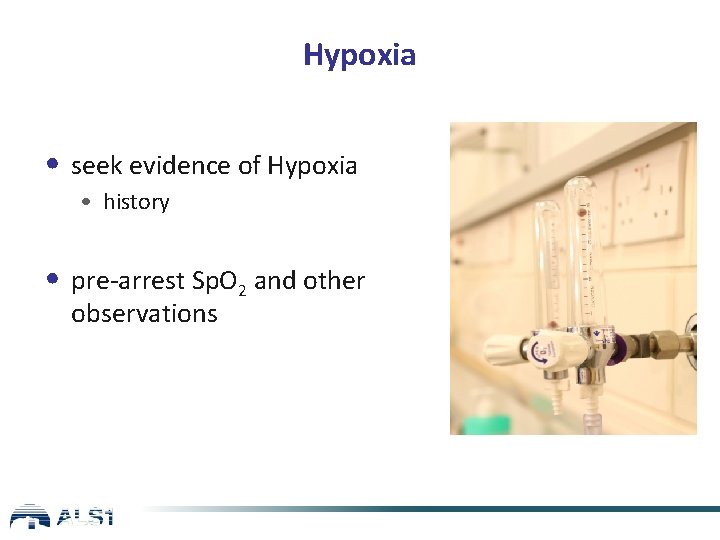 Hypoxia

• seek evidence of Hypoxia
  • history

• pre-arrest $SpO_2$ and other observations

ALS1